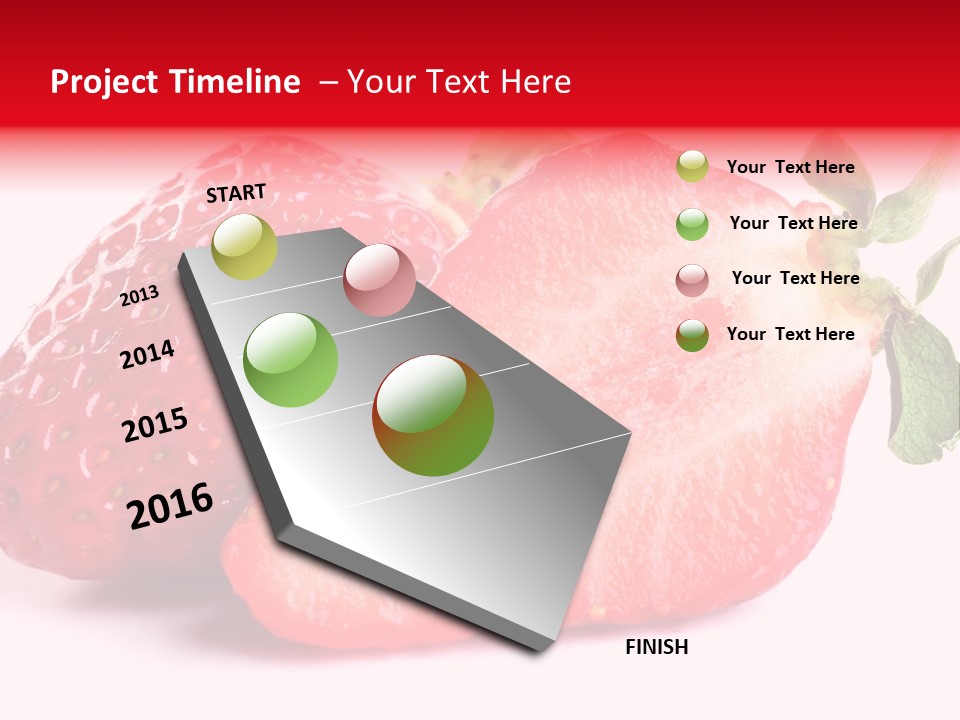 Project Timeline – Your Text Here

START

2013

2014

2015

2016

FINISH

Your Text Here

Your Text Here

Your Text Here

Your Text Here